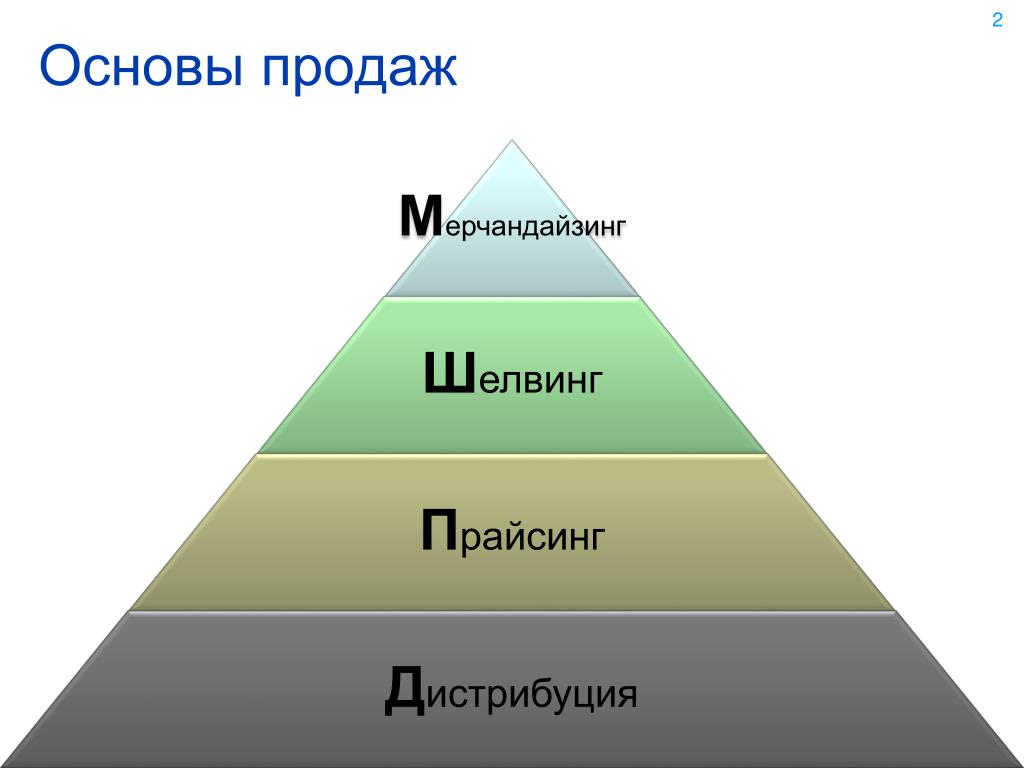 2

Основы продаж

Мерчандайзинг

Шелвинг

Прайсинг

Дистрибуция